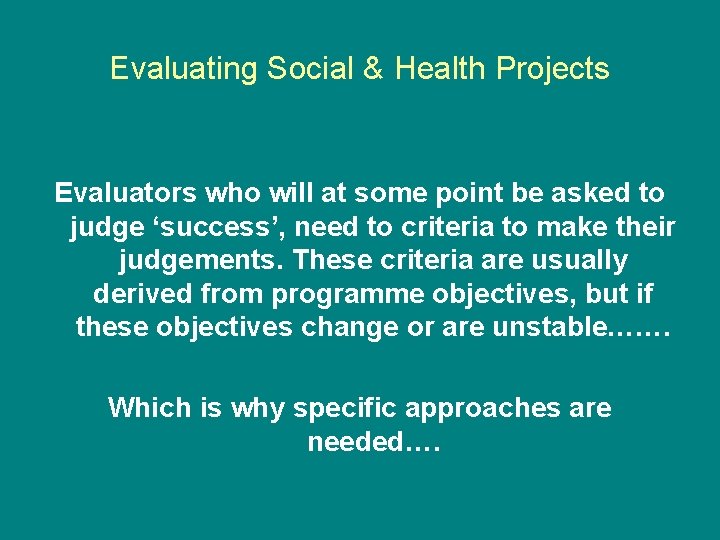 Evaluating Social & Health Projects

Evaluators who will at some point be asked to judge ‘success’, need to criteria to make their judgements. These criteria are usually derived from programme objectives, but if these objectives change or are unstable…….

Which is why specific approaches are needed….